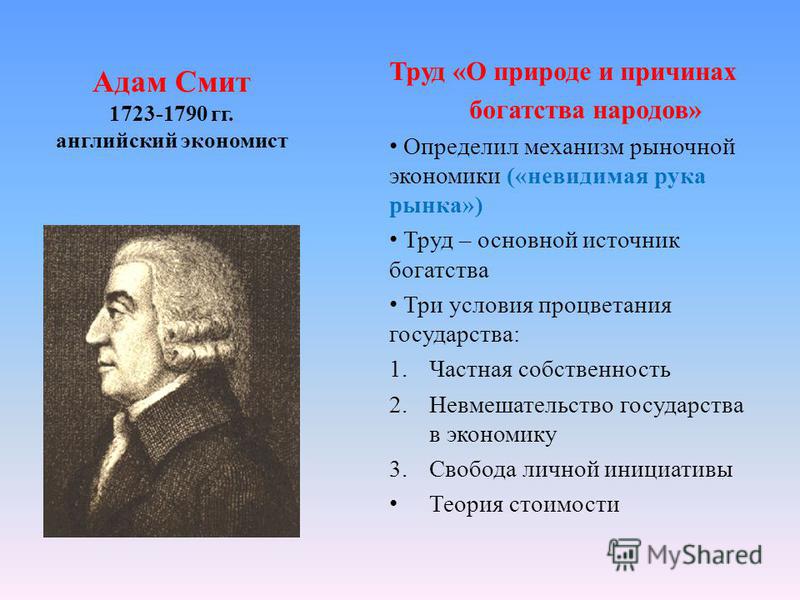 Адам Смит
1723-1790 гг.
английский экономист

Труд «О природе и причинах богатства народов»

• Определил механизм рыночной экономики («невидимая рука рынка»)

• Труд – основной источник богатства

• Три условия процветания государства:

1. Частная собственность
2. Невмешательство государства в экономику
3. Свобода личной инициативы

• Теория стоимости

MyShared